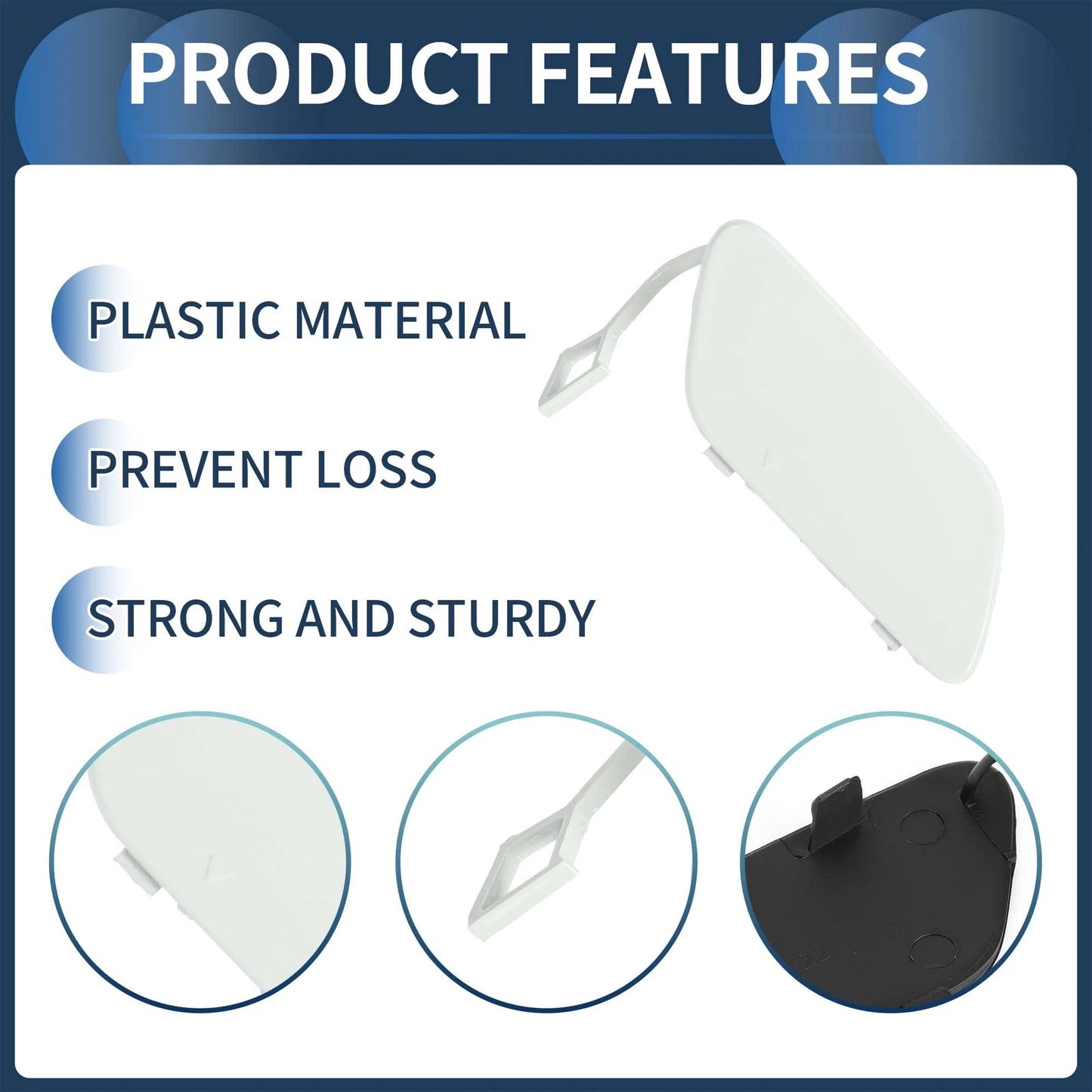 PRODUCT FEATURES

PLASTIC MATERIAL

PREVENT LOSS

STRONG AND STURDY